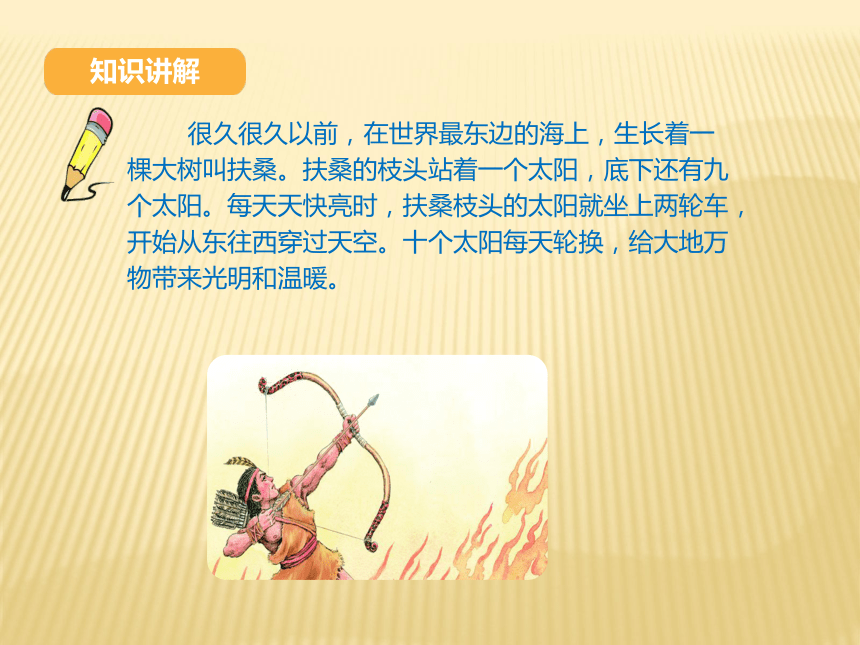 知识讲解

很久很久以前，在世界最东边的海上，生长着一棵大树叫扶桑。扶桑的枝头站着一个太阳，底下还有九个太阳。每天天快亮时，扶桑枝头的太阳就坐上两轮车，开始从东往西穿过天空。十个太阳每天轮换，给大地万物带来光明和温暖。